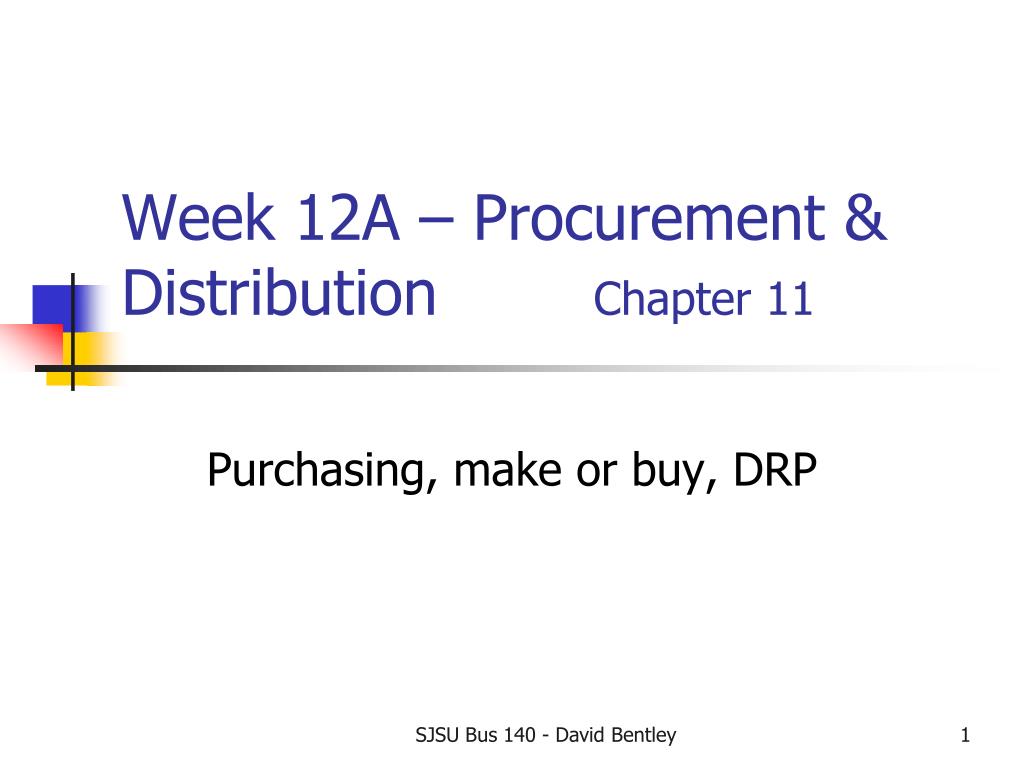 Week 12A – Procurement & Distribution Chapter 11

Purchasing, make or buy, DRP

SJSU Bus 140 - David Bentley

1